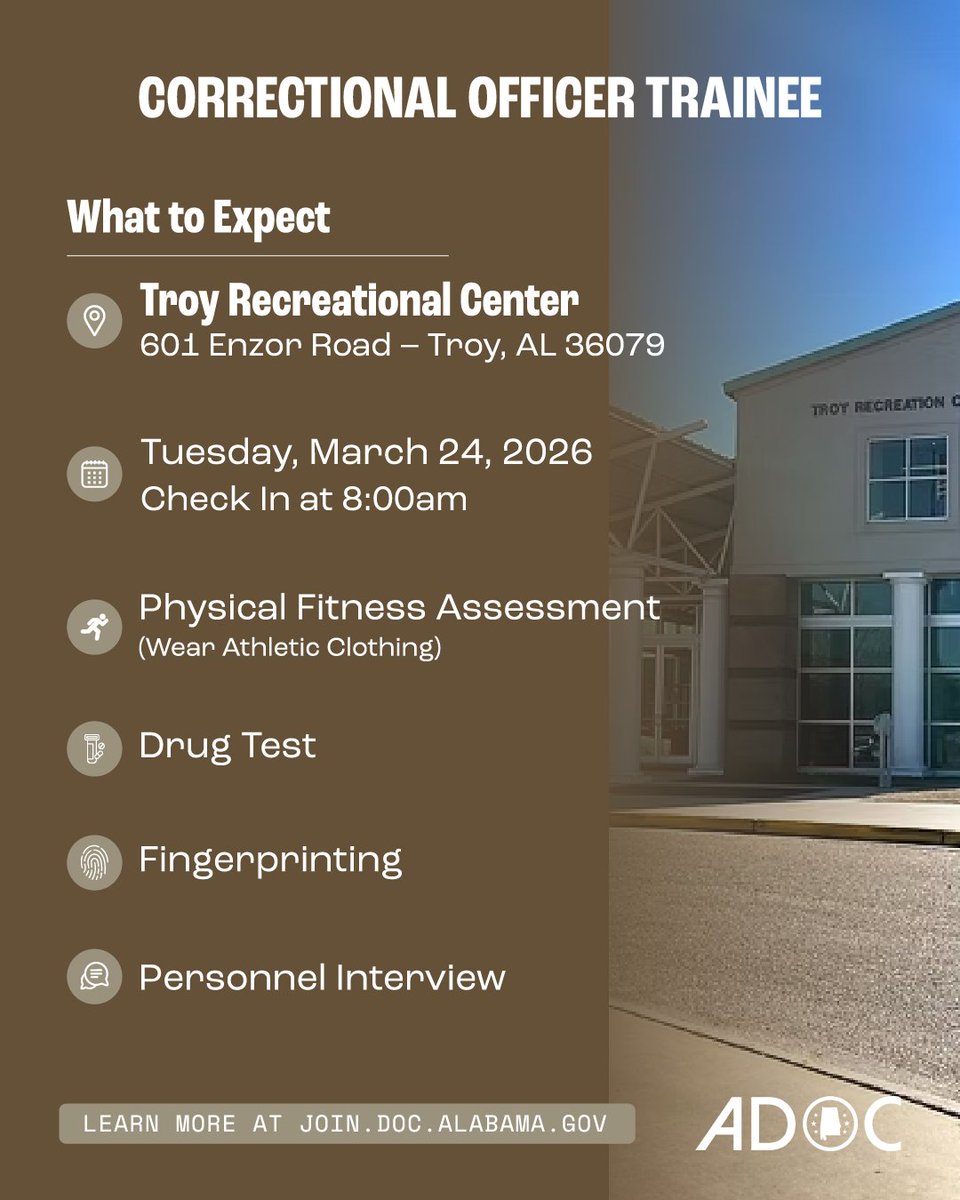 CORRECTIONAL OFFICER TRAINEE

What to Expect

Troy Recreational Center
601 Enzor Road – Troy, AL 36079

TROY RECREATION C

Tuesday, March 24, 2026
Check In at 8:00am

Physical Fitness Assessment
(Wear Athletic Clothing)

Drug Test

Fingerprinting

Personnel Interview

LEARN MORE AT JOIN.DOC.ALABAMA.GOV

ADOC